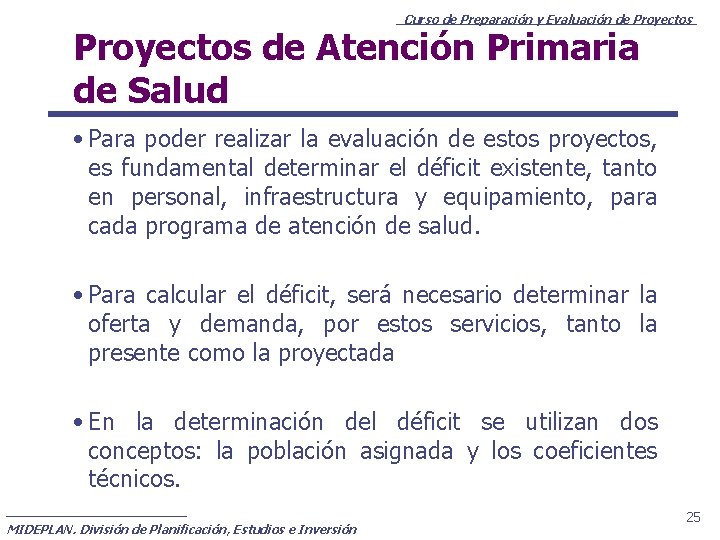 Curso de Preparación y Evaluación de Proyectos

Proyectos de Atención Primaria de Salud

• Para poder realizar la evaluación de estos proyectos, es fundamental determinar el déficit existente, tanto en personal, infraestructura y equipamiento, para cada programa de atención de salud.

• Para calcular el déficit, será necesario determinar la oferta y demanda, por estos servicios, tanto la presente como la proyectada

• En la determinación del déficit se utilizan dos conceptos: la población asignada y los coeficientes técnicos.

MIDEPLAN. División de Planificación, Estudios e Inversión

25